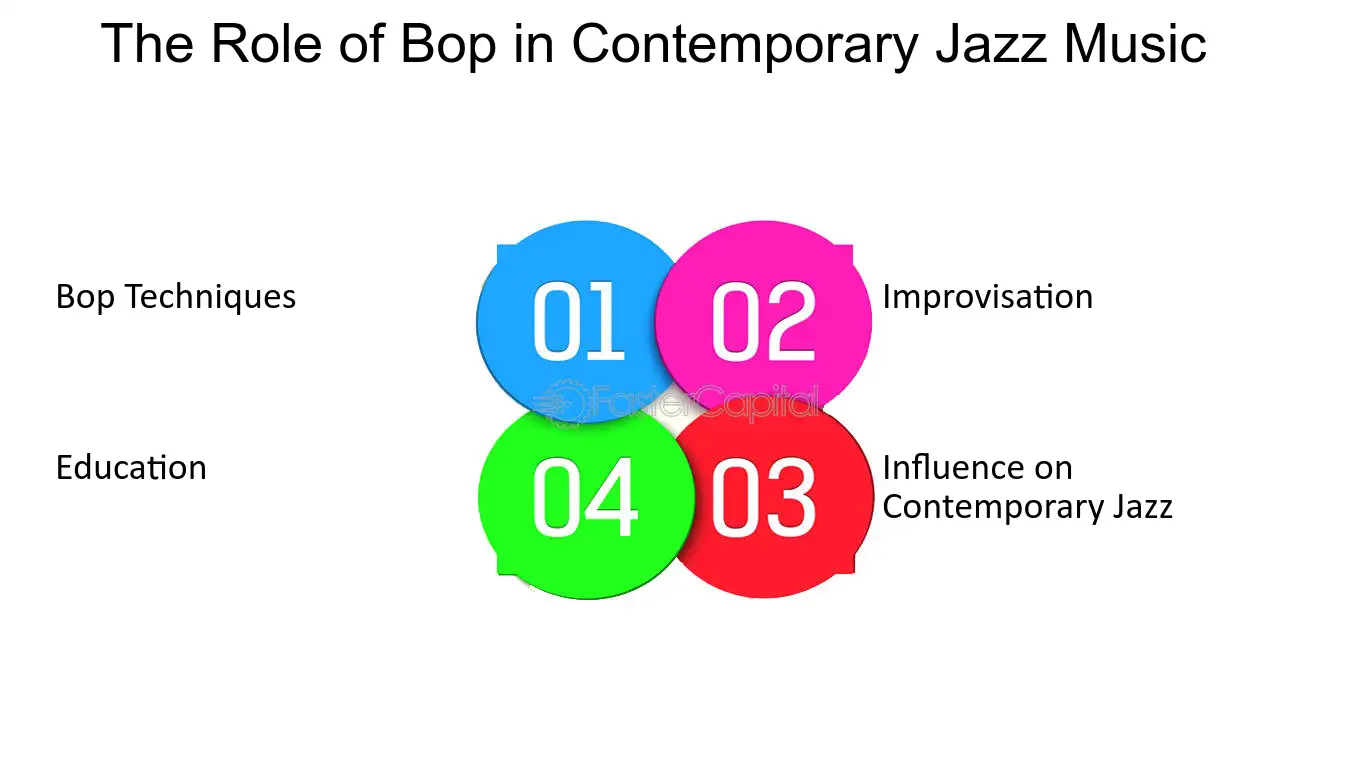 The Role of Bop in Contemporary Jazz Music

Bop Techniques

01

02

Improvisation

FasterCapital

Education

04

03

Influence on Contemporary Jazz